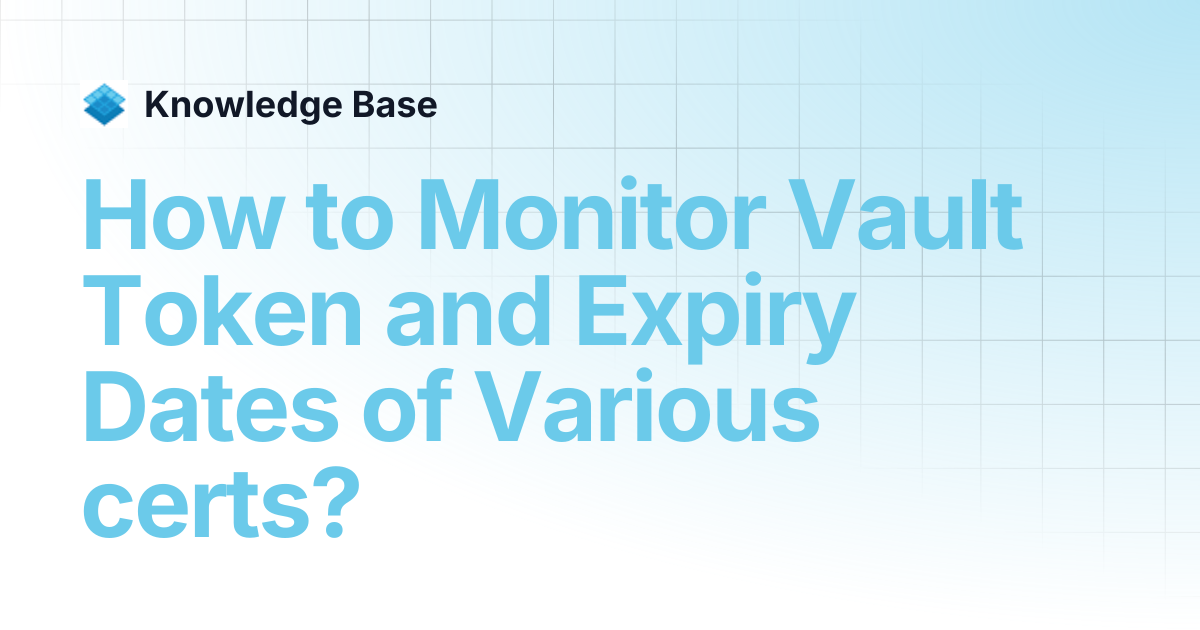 Knowledge Base

How to Monitor Vault Token and Expiry Dates of Various certs?